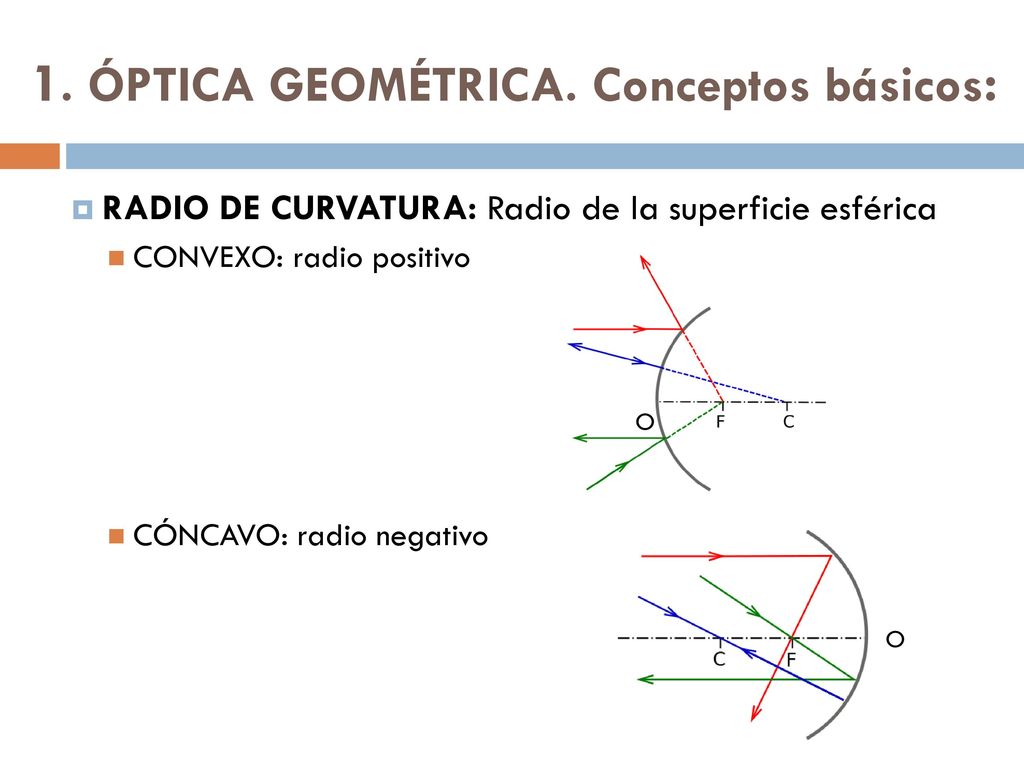 1. ÓPTICA GEOMÉTRICA. Conceptos básicos:

RADIO DE CURVATURA: Radio de la superficie esférica

CONVEXO: radio positivo

O F C

CÓNCAVO: radio negativo

C F O